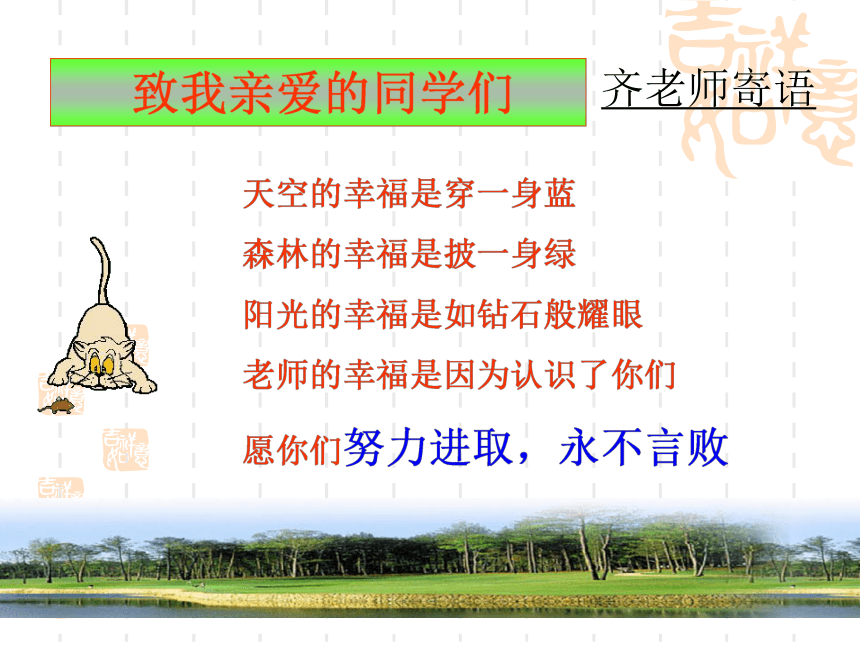 致我亲爱的同学们

齐老师寄语

天空的幸福是穿一身蓝

森林的幸福是披一身绿

阳光的幸福是如钻石般耀眼

老师的幸福是因为认识了你们

愿你们努力进取，永不言败